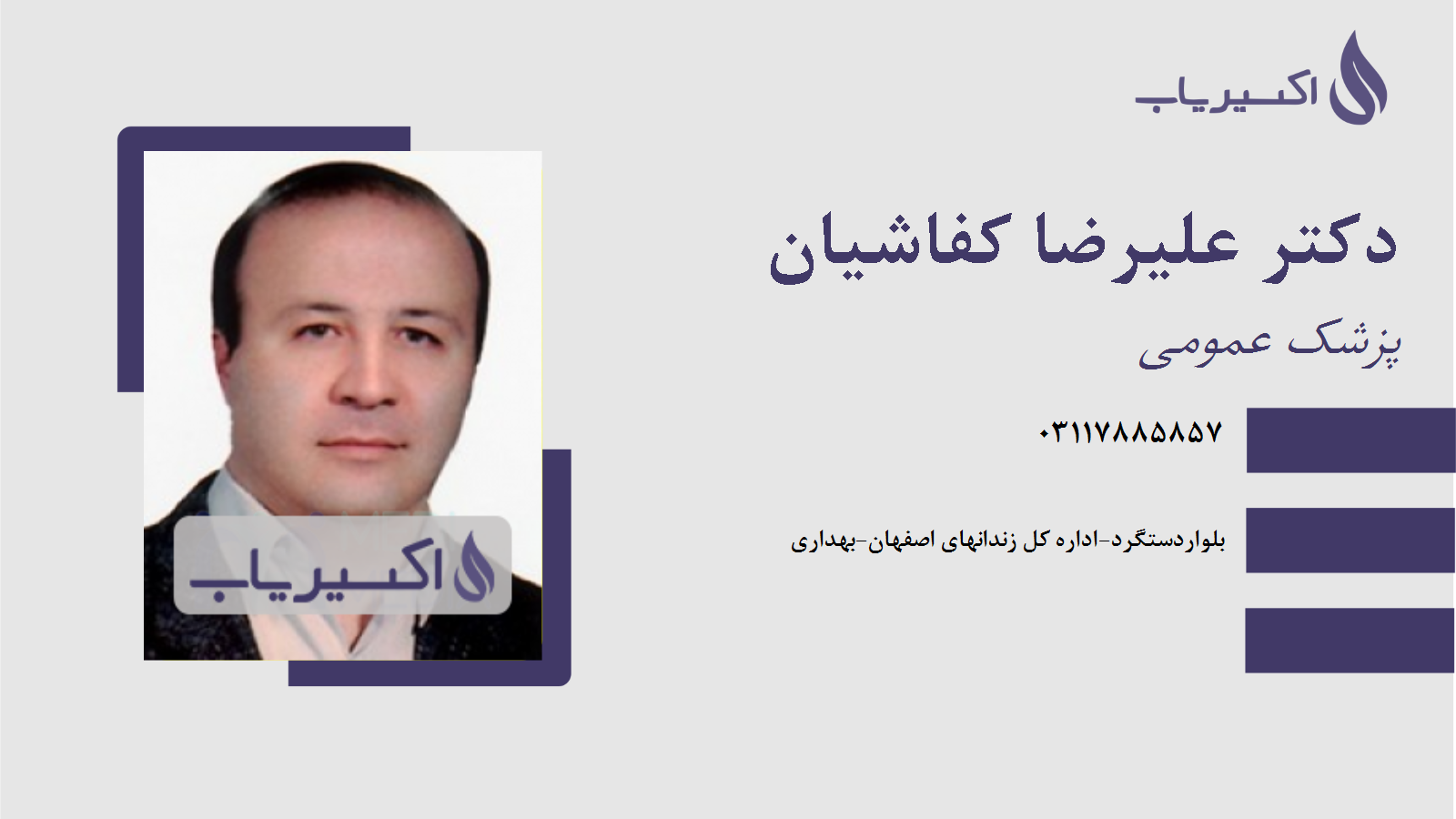 اکسیریاب

دکتر علیرضا کفاشیان

پزشک عمومی

۰۳۱۱۷۸۸۵۸۵۷

بلواردستگرد-اداره کل زندانهای اصفهان-بهداری

اکسیریاب